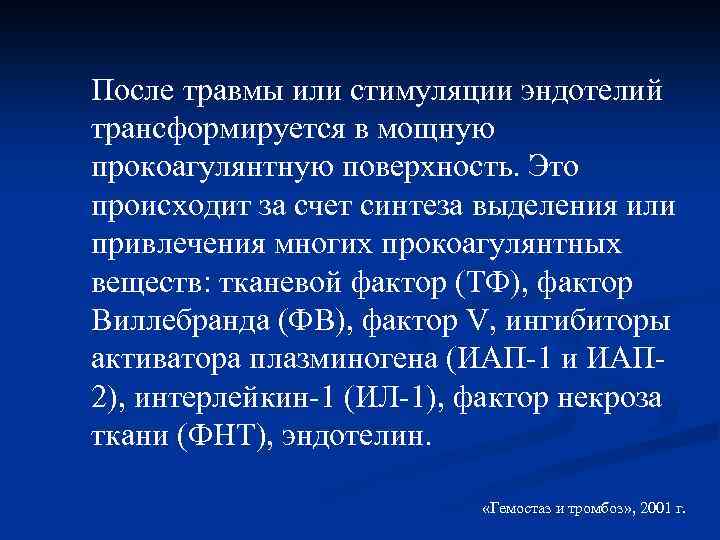 После травмы или стимуляции эндотелий трансформируется в мощную прокоагулянтную поверхность. Это происходит за счет синтеза выделения или привлечения многих прокоагулянтных веществ: тканевой фактор (ТФ), фактор Виллебранда (ФВ), фактор V, ингибиторы активатора плазминогена (ИАП-1 и ИАП-2), интерлейкин-1 (ИЛ-1), фактор некроза ткани (ФНТ), эндотелин.

«Гемостаз и тромбоз», 2001 г.